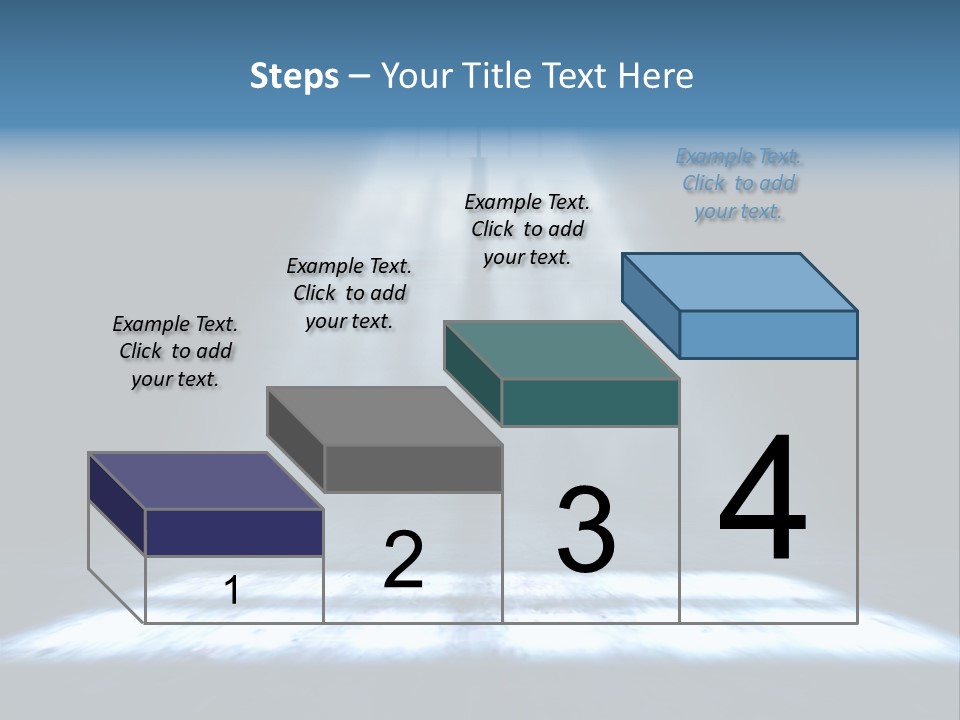 Steps – Your Title Text Here

Example Text. Click to add your text.

Example Text. Click to add your text.

Example Text. Click to add your text.

Example Text. Click to add your text.

1

2

3

4